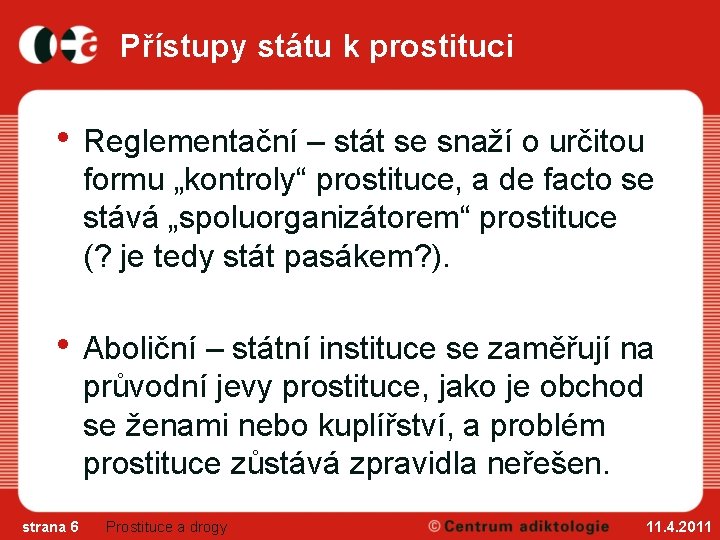 Přístupy státu k prostituci

• Reglementační – stát se snaží o určitou formu „kontroly“ prostituce, a de facto se stává „spoluorganizátorem“ prostituce (? je tedy stát pasákem?).

• Aboliční – státní instituce se zaměřují na průvodní jevy prostituce, jako je obchod se ženami nebo kuplířství, a problém prostituce zůstává zpravidla neřešen.

strana 6 Prostituce a drogy © Centrum adiktologie 11.4.2011